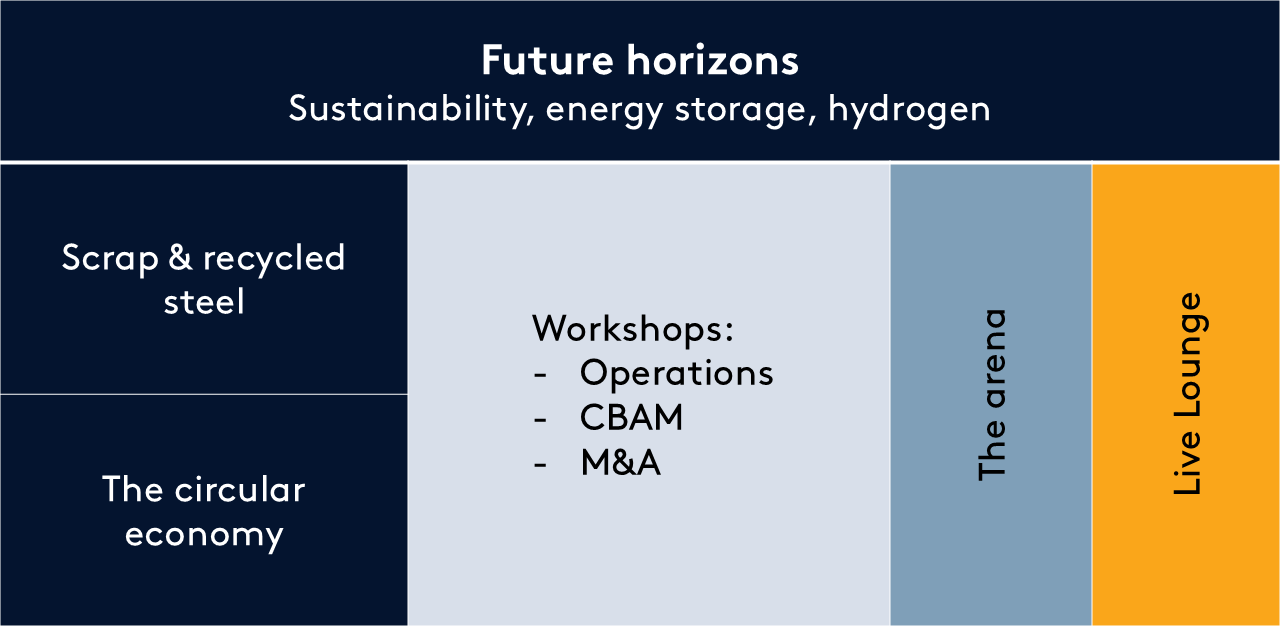 Future horizons
Sustainability, energy storage, hydrogen

Scrap & recycled steel

The circular economy

Workshops:
- Operations
- CBAM
- M&A

The arena

Live Lounge